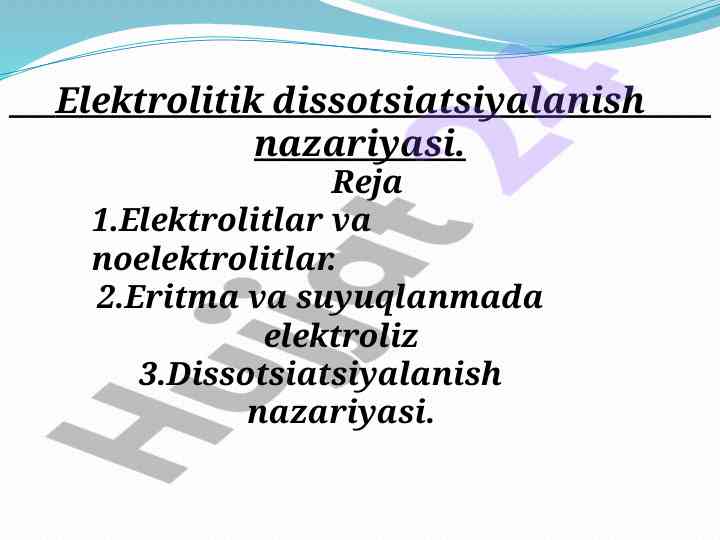 Elektrolitik dissotsiatsiyalanish nazariyasi.

Reja

1.Elektrolitlar va noelektrolitlar.

2.Eritma va suyuqlanmada elektroliz

3.Dissotsiatsiyalanish nazariyasi.

Hujjat 24